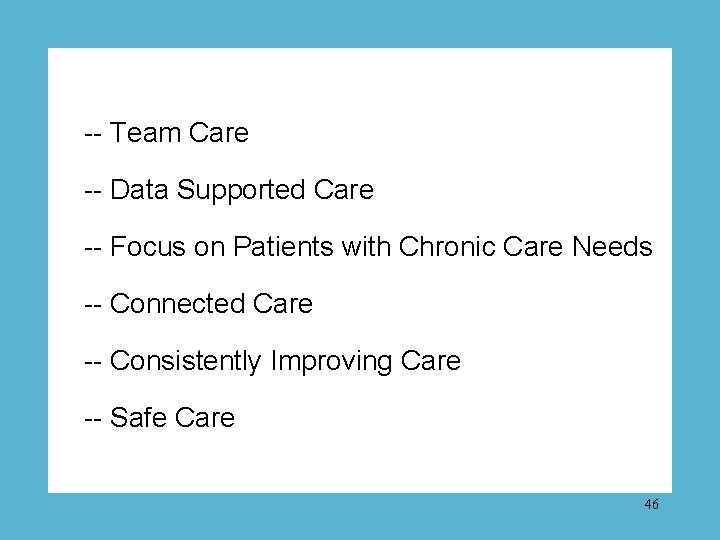 -- Team Care

-- Data Supported Care

-- Focus on Patients with Chronic Care Needs

-- Connected Care

-- Consistently Improving Care

-- Safe Care

46